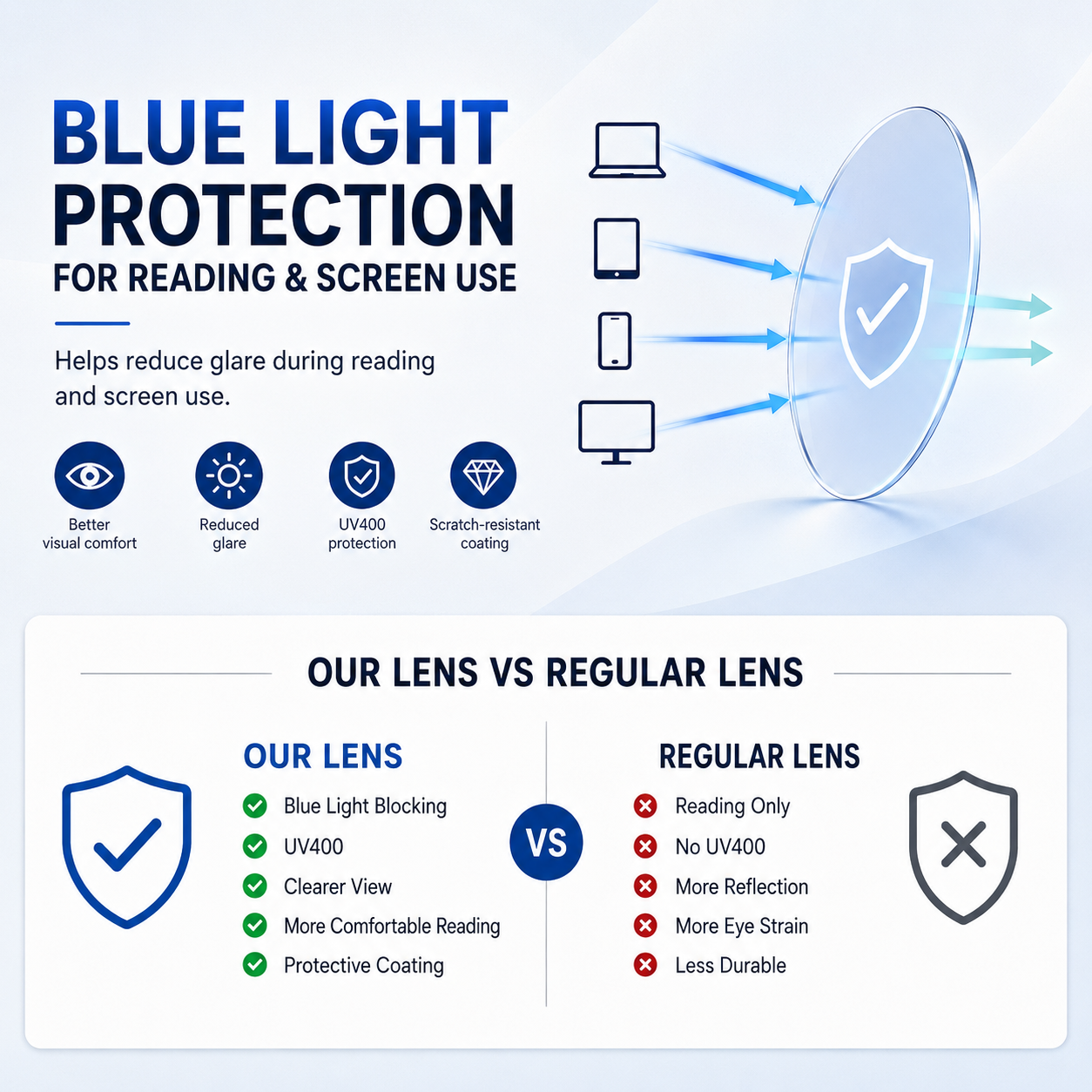 BLUE LIGHT PROTECTION
FOR READING & SCREEN USE

Helps reduce glare during reading and screen use.

Better visual comfort

Reduced glare

UV400 protection

Scratch-resistant coating

OUR LENS VS REGULAR LENS

OUR LENS
Blue Light Blocking
UV400
Clearer View
More Comfortable Reading
Protective Coating

VS

REGULAR LENS
Reading Only
No UV400
More Reflection
More Eye Strain
Less Durable